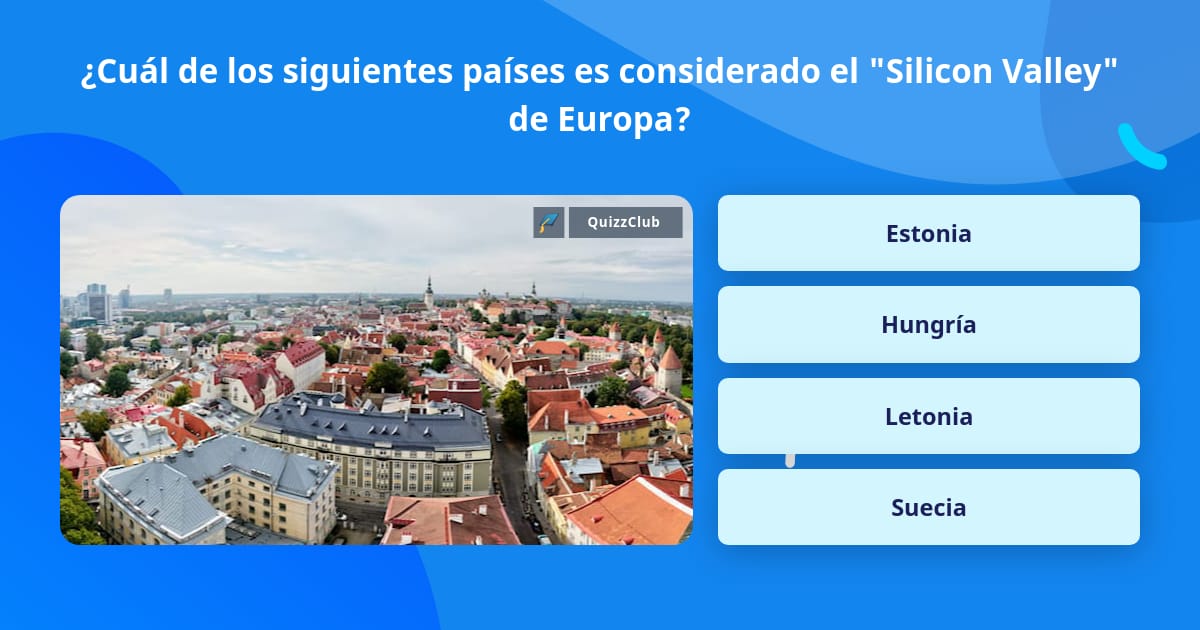 ¿Cuál de los siguientes países es considerado el "Silicon Valley" de Europa?

QuizzClub

Estonia

Hungría

Letonia

Suecia